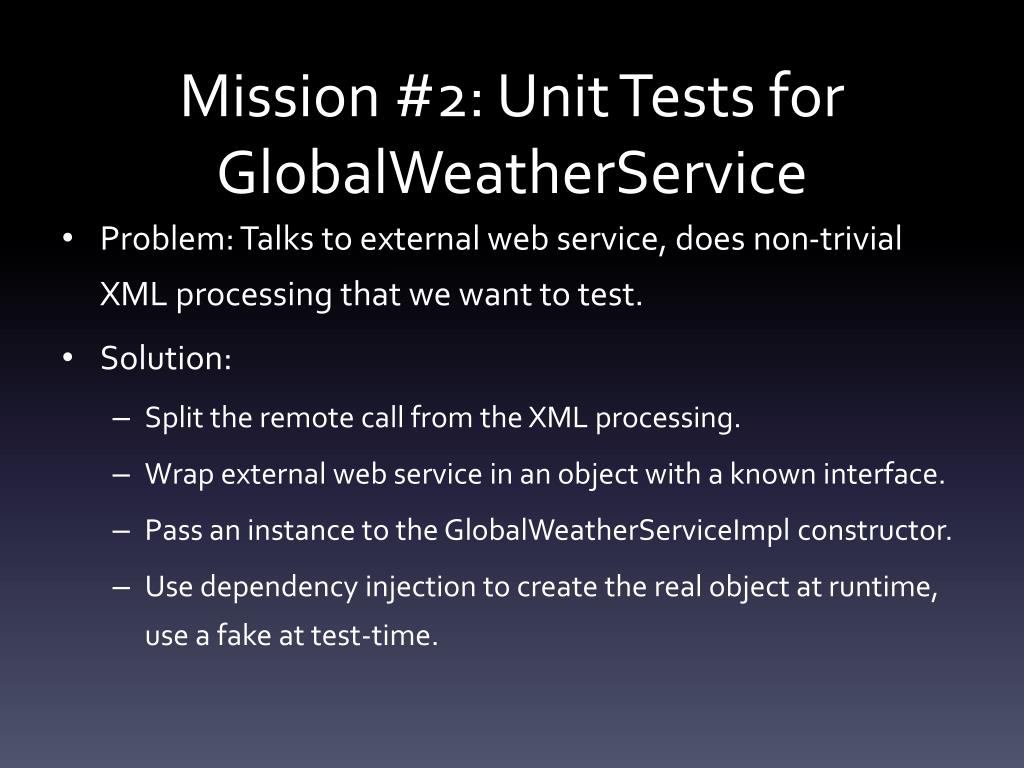 Mission #2: Unit Tests for GlobalWeatherService

• Problem: Talks to external web service, does non-trivial XML processing that we want to test.
• Solution:
– Split the remote call from the XML processing.
– Wrap external web service in an object with a known interface.
– Pass an instance to the GlobalWeatherServiceImpl constructor.
– Use dependency injection to create the real object at runtime, use a fake at test-time.